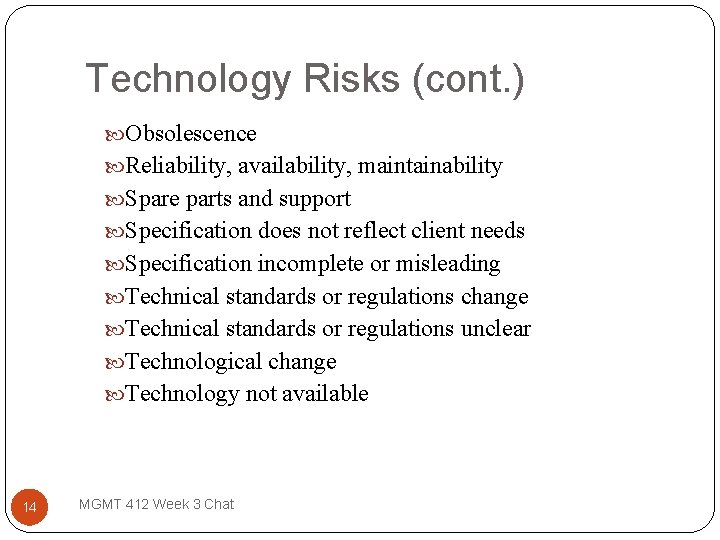 Technology Risks (cont.)

Obsolescence
Reliability, availability, maintainability
Spare parts and support
Specification does not reflect client needs
Specification incomplete or misleading
Technical standards or regulations change
Technical standards or regulations unclear
Technological change
Technology not available

14

MGMT 412 Week 3 Chat